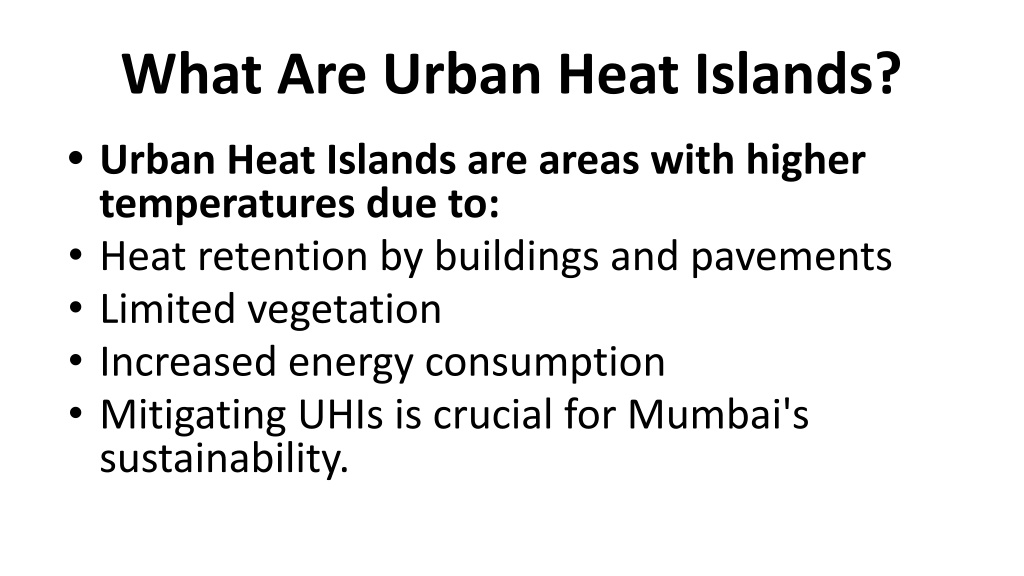 What Are Urban Heat Islands?

• Urban Heat Islands are areas with higher temperatures due to:
• Heat retention by buildings and pavements
• Limited vegetation
• Increased energy consumption
• Mitigating UHIs is crucial for Mumbai's sustainability.